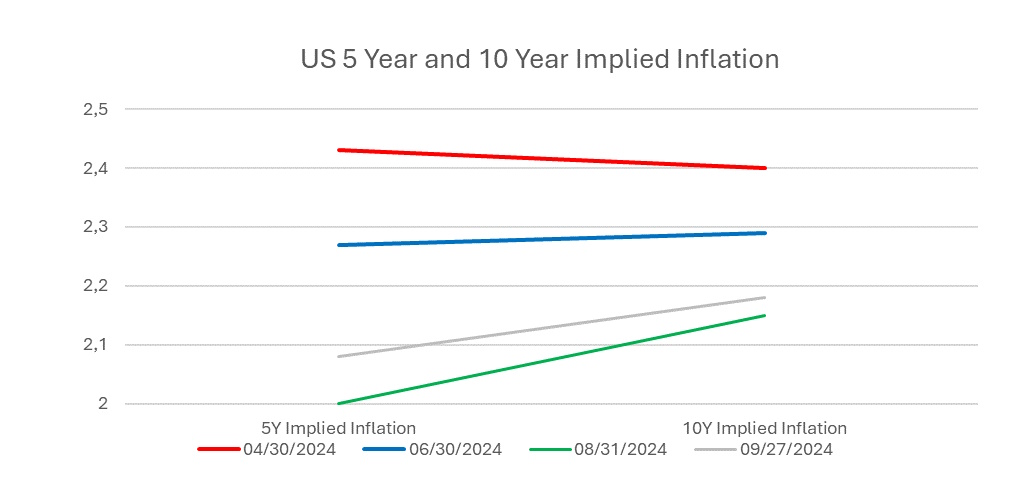 US 5 Year and 10 Year Implied Inflation

2,5
2,4
2,3
2,2
2,1
2

5Y Implied Inflation
10Y Implied Inflation

04/30/2024
06/30/2024
08/31/2024
09/27/2024